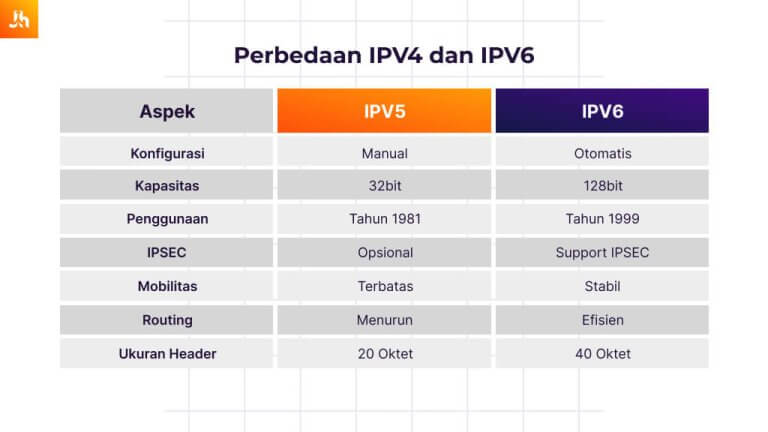 Perbedaan IPV4 dan IPV6

| Aspek | IPV5 | IPV6 |
|---|---|---|
| Konfigurasi | Manual | Otomatis |
| Kapasitas | 32bit | 128bit |
| Penggunaan | Tahun 1981 | Tahun 1999 |
| IPSEC | Opsional | Support IPSEC |
| Mobilitas | Terbatas | Stabil |
| Routing | Menurun | Efisien |
| Ukuran Header | 20 Oktet | 40 Oktet |